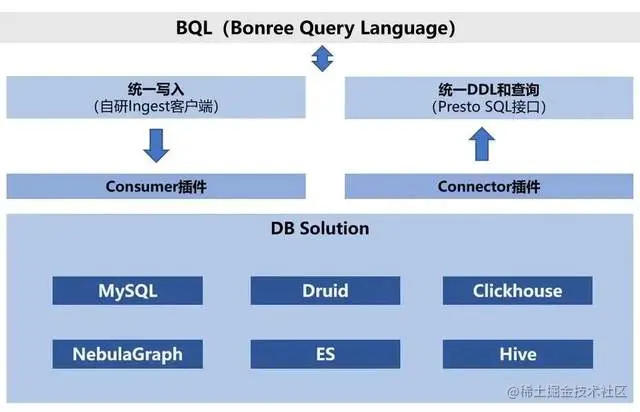 BQL（Bonree Query Language）

统一写入
(自研Ingest客户端)

统一DDL和查询
(Presto SQL接口)

Consumer插件

Connector插件

DB Solution

MySQL

Druid

Clickhouse

NebulaGraph

ES

Hive

@稀土掘金技术社区